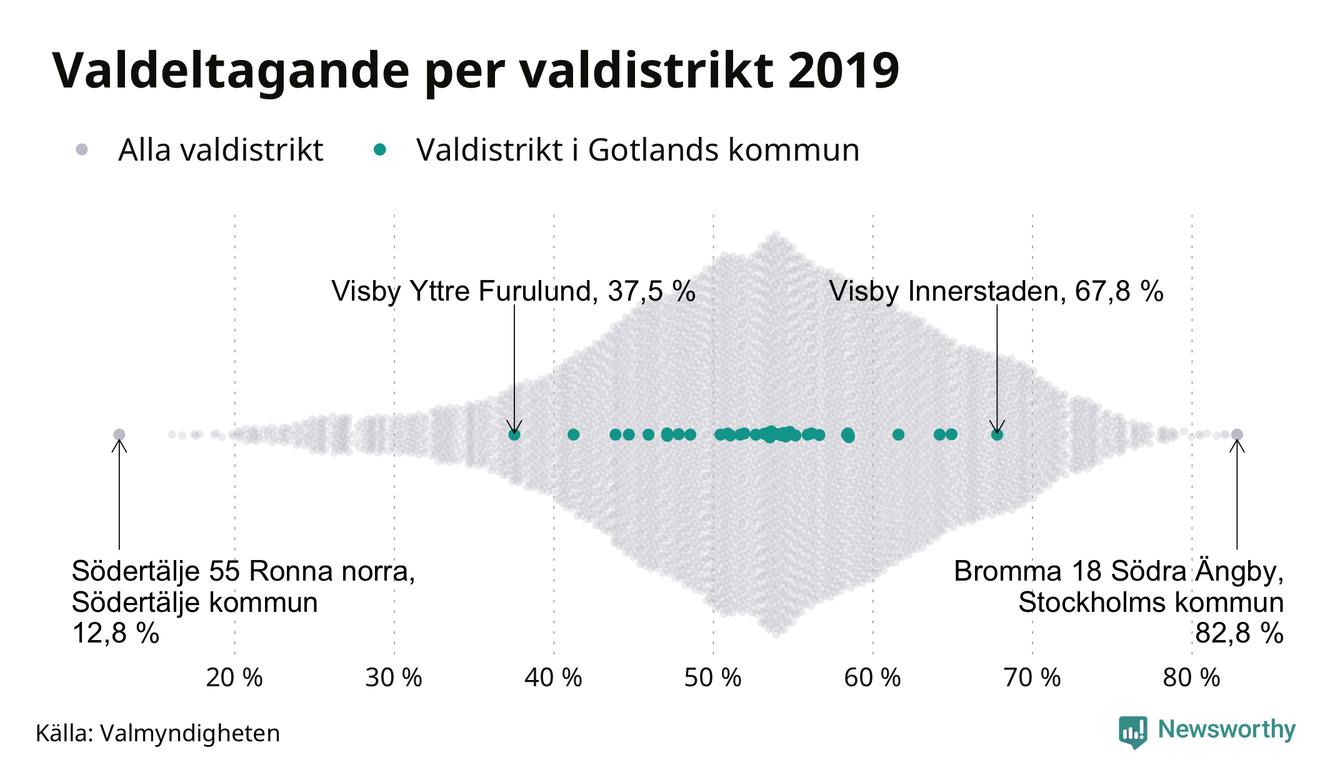 Valdeltagande per valdistrikt 2019

Alla valdistrikt Valdistrikt i Gotlands kommun

Visby Yttre Furulund, 37,5 %

Visby Innerstaden, 67,8 %

Södertälje 55 Ronna norra, Södertälje kommun 12,8 %

Bromma 18 Södra Ängby, Stockholms kommun 82,8 %

20 % 30 % 40 % 50 % 60 % 70 % 80 %

Källa: Valmyndigheten

Newsworthy